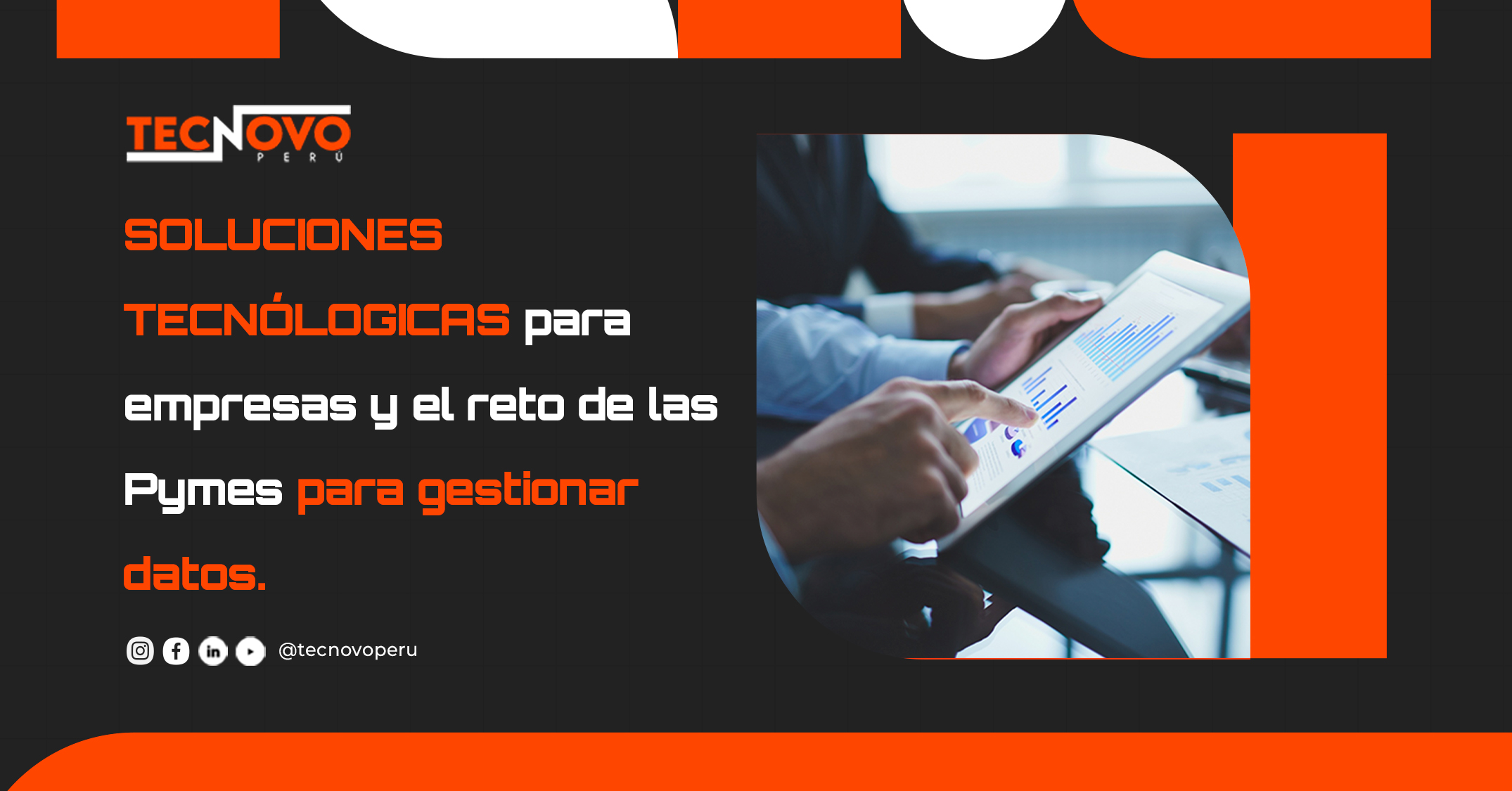 TECNOVO
PERÚ

SOLUCIONES TECNÓLOGICAS para empresas y el reto de las Pymes para gestionar datos.

@tecnovoperu